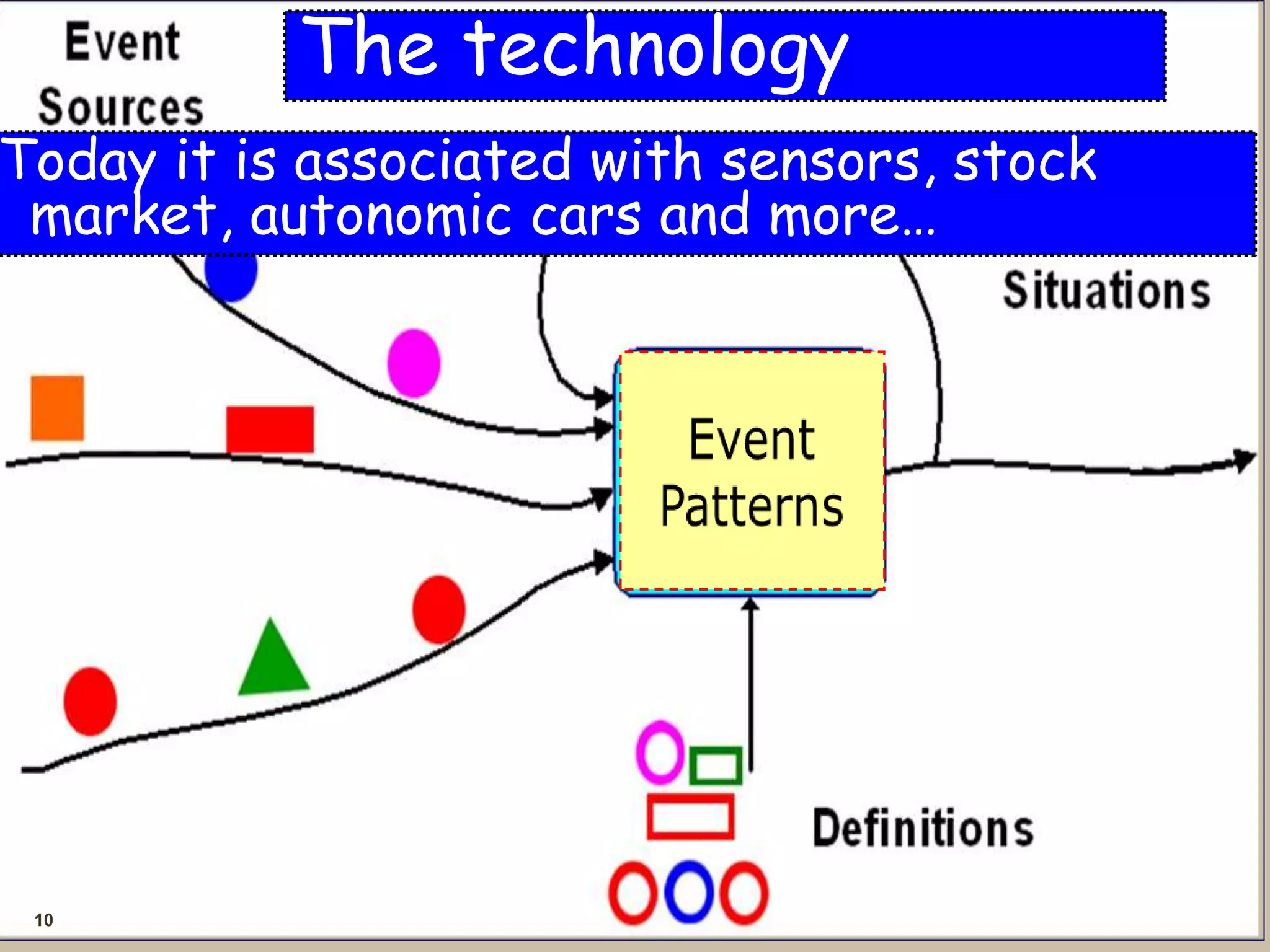 Event Sources

The technology

Today it is associated with sensors, stock market, autonomic cars and more…

Situations

Event Patterns

Definitions

10